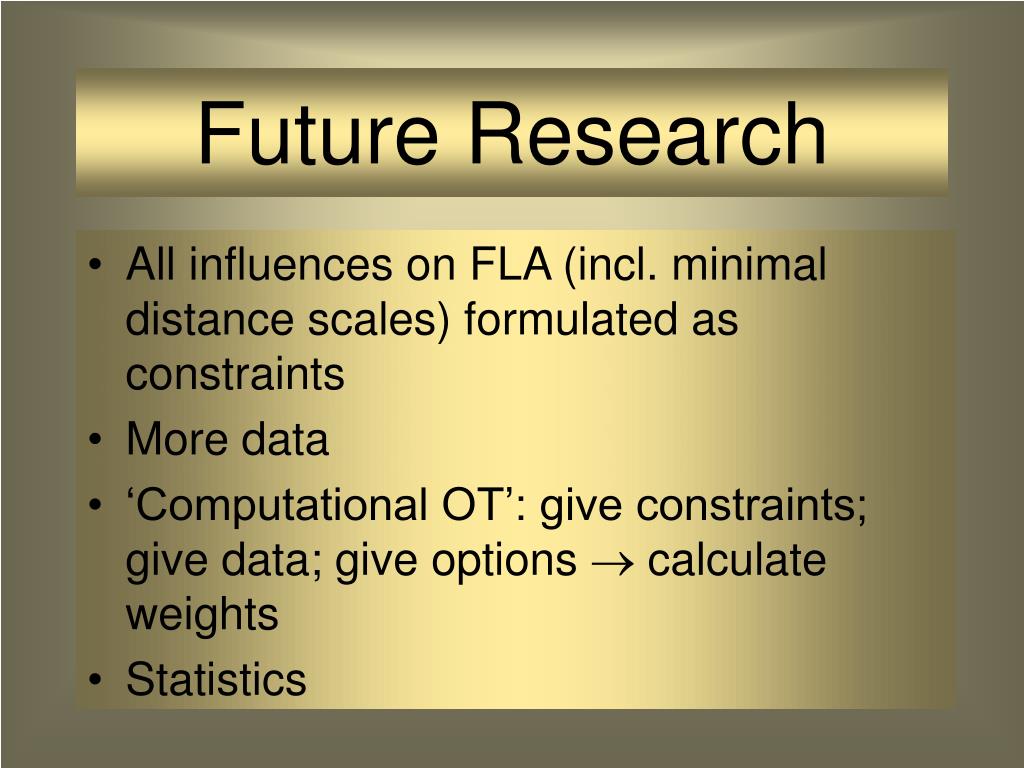 Future Research

• All influences on FLA (incl. minimal distance scales) formulated as constraints
• More data
• ‘Computational OT’: give constraints; give data; give options $\rightarrow$ calculate weights
• Statistics